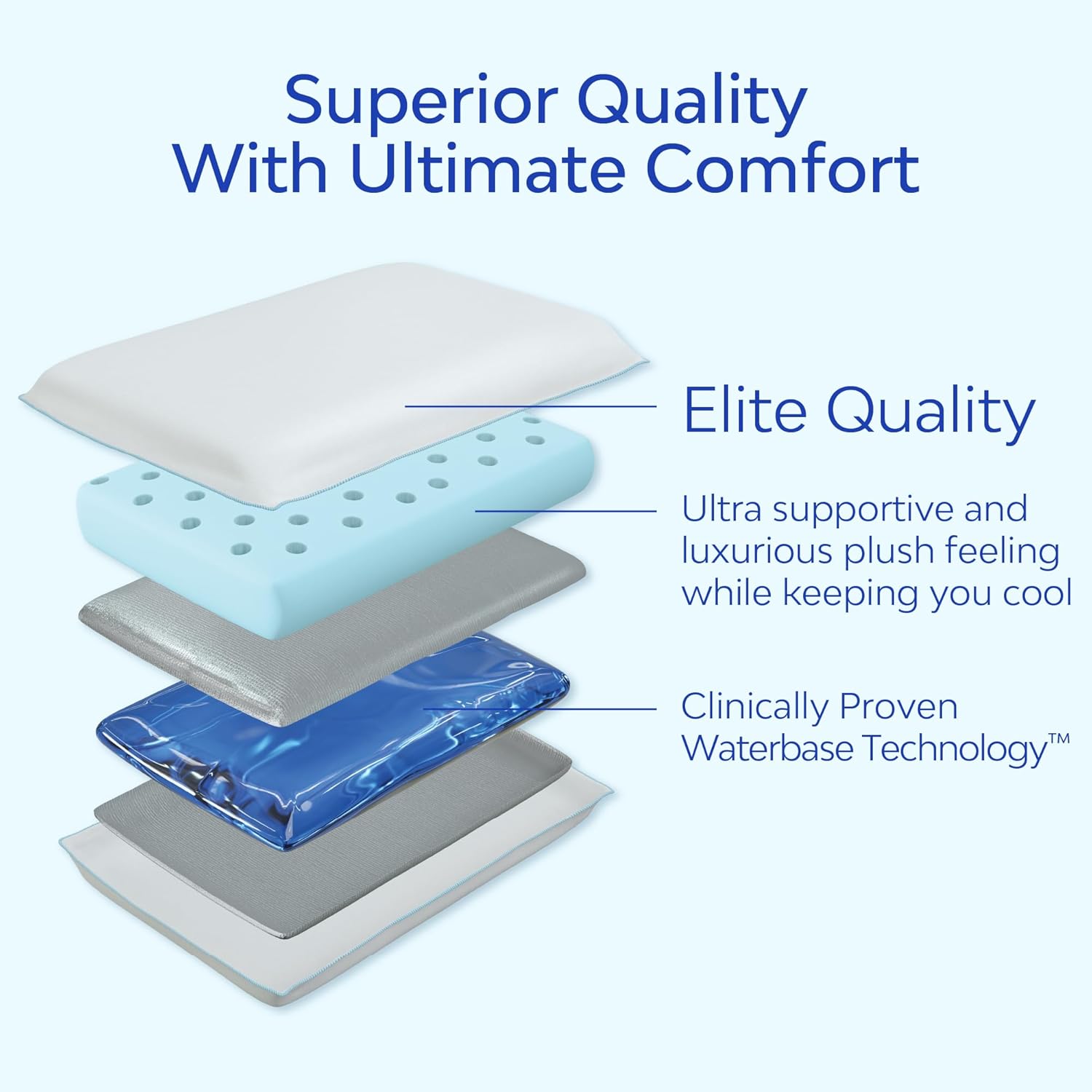 Superior Quality
With Ultimate Comfort

Elite Quality

Ultra supportive and luxurious plush feeling while keeping you cool

Clinically Proven Waterbase Technology™